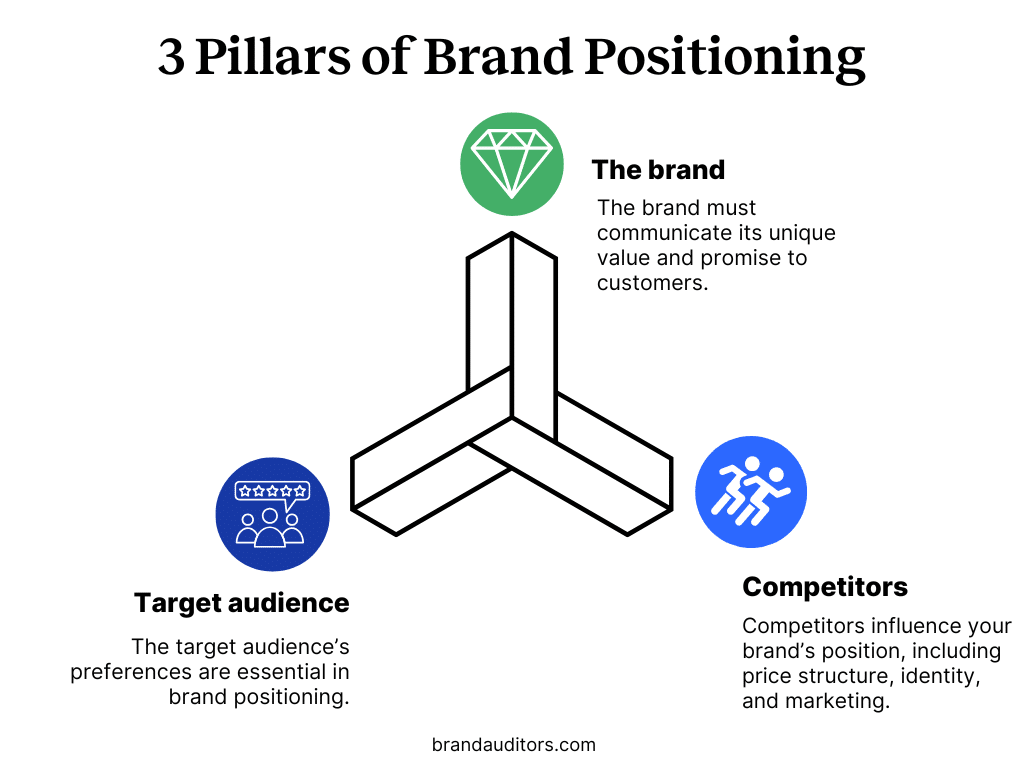 3 Pillars of Brand Positioning

The brand

The brand must communicate its unique value and promise to customers.

Target audience

The target audience's preferences are essential in brand positioning.

Competitors

Competitors influence your brand's position, including price structure, identity, and marketing.

brandauditors.com